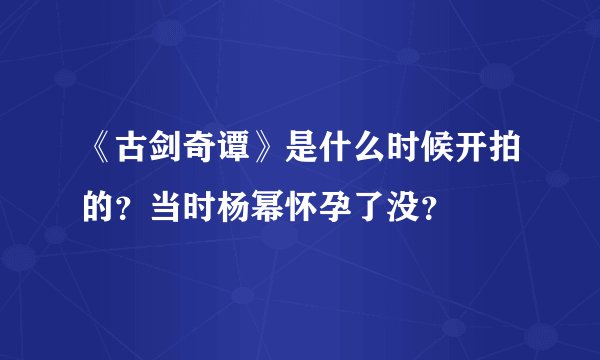 《古剑奇谭》是什么时候开拍的？当时杨幂怀孕了没？